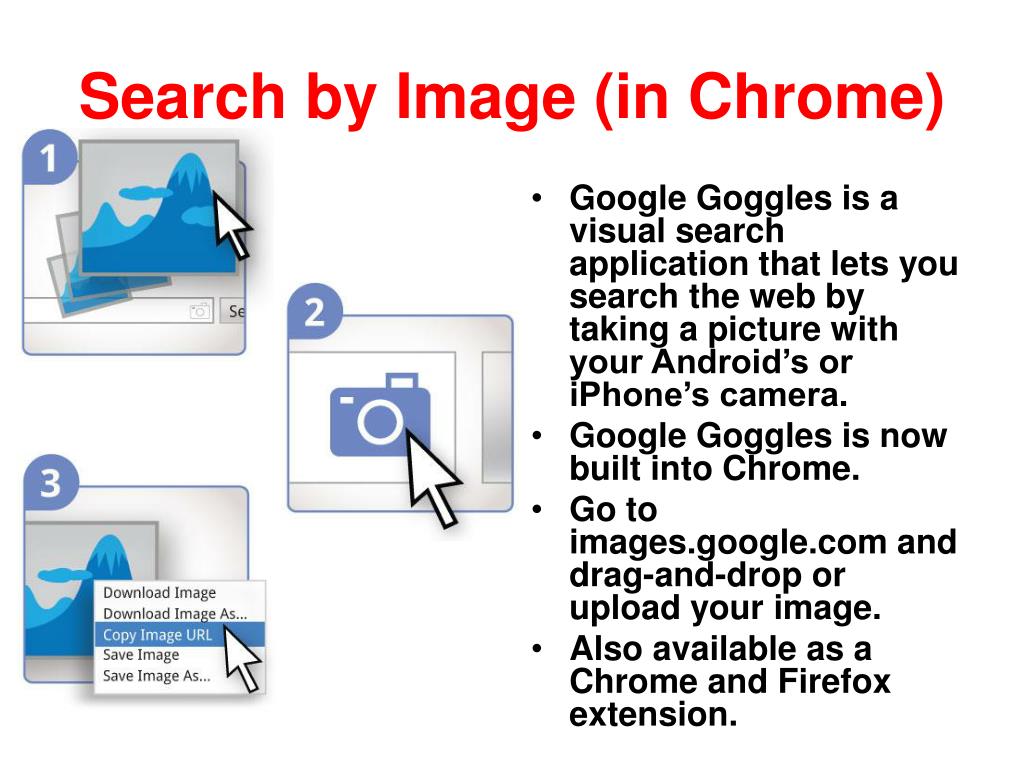 Search by Image (in Chrome)

1

Se

2

3

Download Image
Download Image As...
Copy Image URL
Save Image
Save Image As...

• Google Goggles is a visual search application that lets you search the web by taking a picture with your Android's or iPhone's camera.
• Google Goggles is now built into Chrome.
• Go to images.google.com and drag-and-drop or upload your image.
• Also available as a Chrome and Firefox extension.